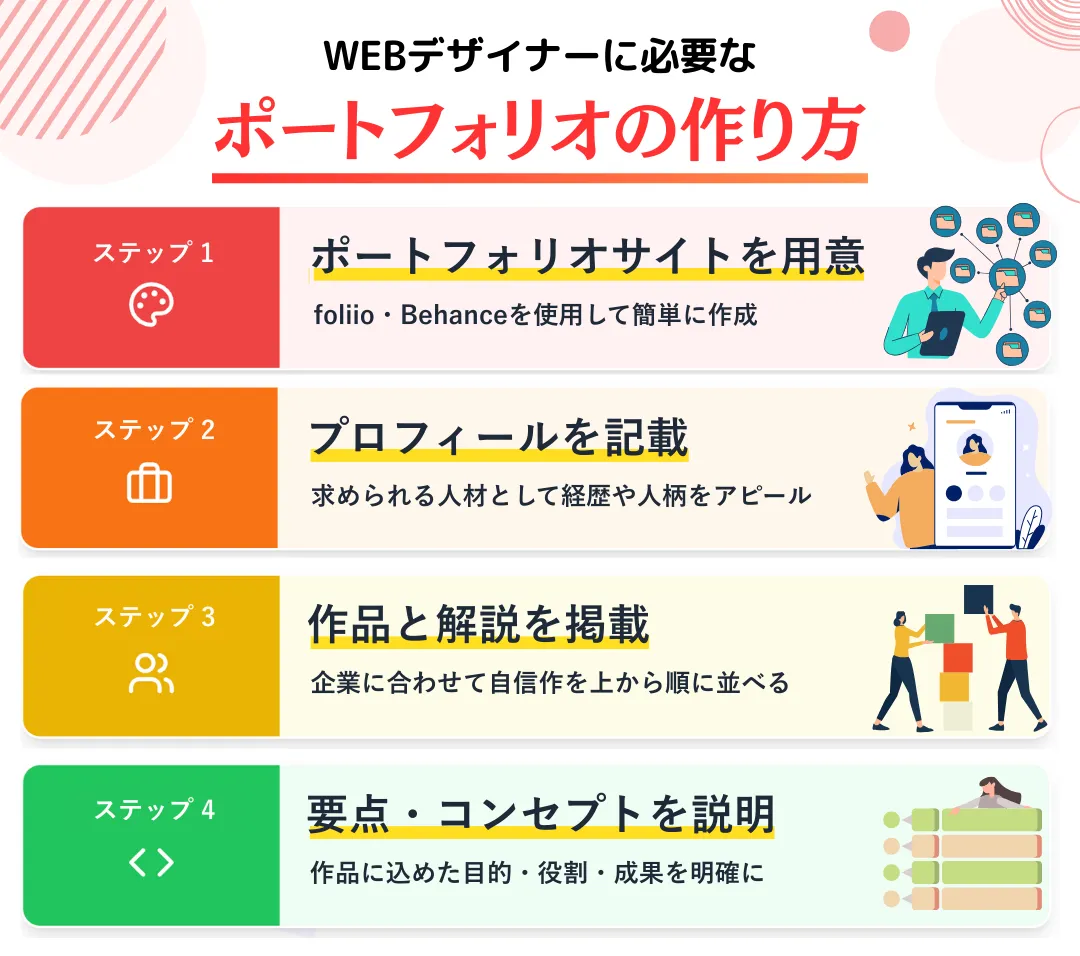 WEBデザイナーに必要な
ポートフォリオの作り方

ステップ 1
ポートフォリオサイトを用意
foliio・Behanceを使用して簡単に作成

ステップ 2
プロフィールを記載
求められる人材として経歴や人柄をアピール

ステップ 3
作品と解説を掲載
企業に合わせて自信作を上から順に並べる

ステップ 4
要点・コンセプトを説明
作品に込めた目的・役割・成果を明確に